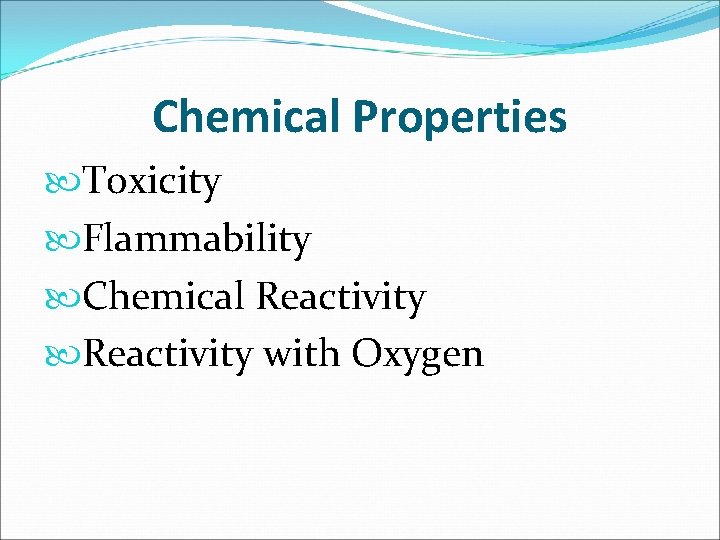 Chemical Properties

Toxicity

Flammability

Chemical Reactivity

Reactivity with Oxygen